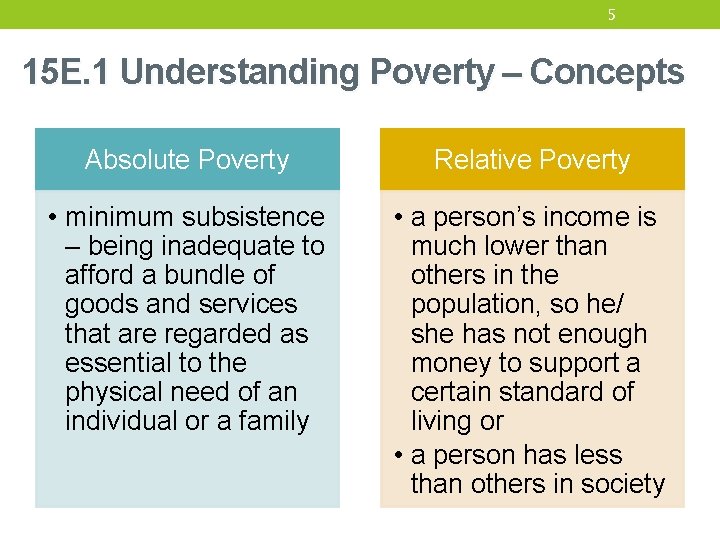 5

15E.1 Understanding Poverty – Concepts

Absolute Poverty

• minimum subsistence – being inadequate to afford a bundle of goods and services that are regarded as essential to the physical need of an individual or a family

Relative Poverty

• a person's income is much lower than others in the population, so he/ she has not enough money to support a certain standard of living or
• a person has less than others in society